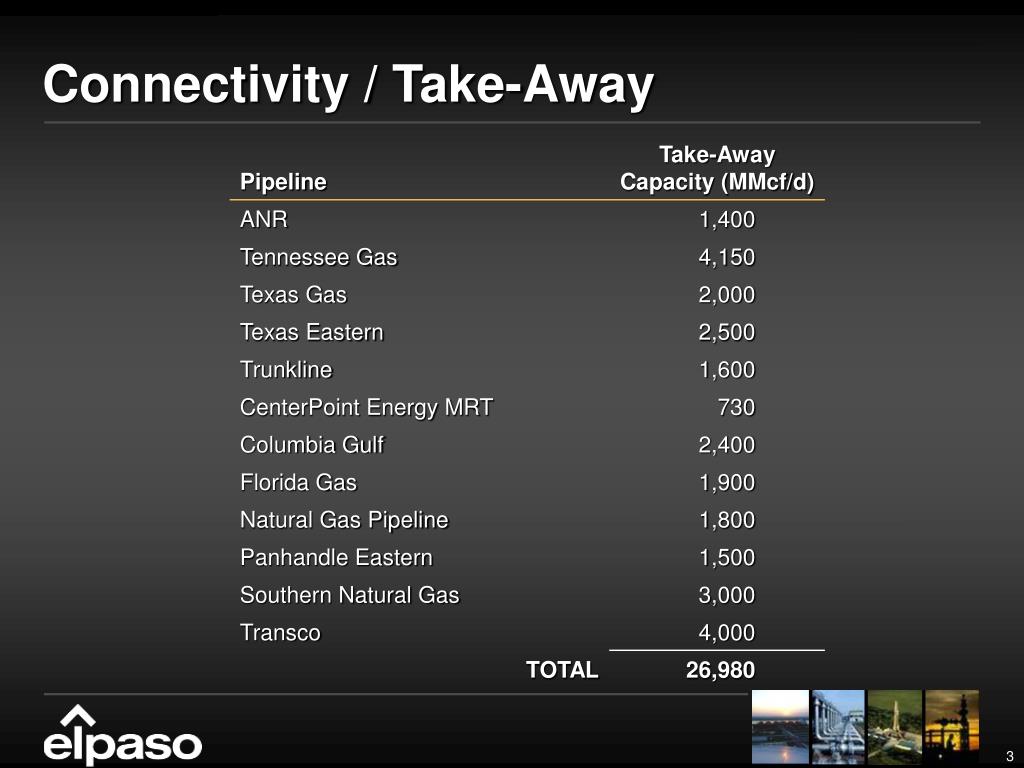 Connectivity / Take-Away

| Pipeline | Take-Away Capacity (MMcf/d) |
|---|---|
| ANR | 1,400 |
| Tennessee Gas | 4,150 |
| Texas Gas | 2,000 |
| Texas Eastern | 2,500 |
| Trunkline | 1,600 |
| CenterPoint Energy MRT | 730 |
| Columbia Gulf | 2,400 |
| Florida Gas | 1,900 |
| Natural Gas Pipeline | 1,800 |
| Panhandle Eastern | 1,500 |
| Southern Natural Gas | 3,000 |
| Transco | 4,000 |
| TOTAL | 26,980 |

elpaso

3